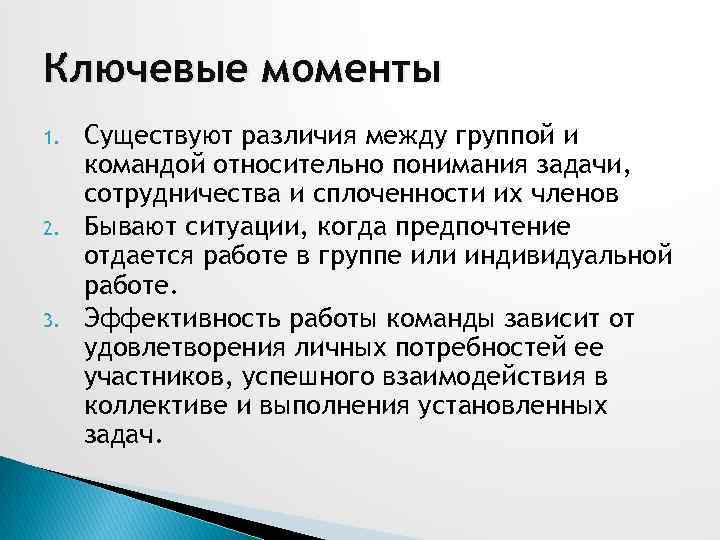 Ключевые моменты

1. Существуют различия между группой и командой относительно понимания задачи, сотрудничества и сплоченности их членов
2. Бывают ситуации, когда предпочтение отдается работе в группе или индивидуальной работе.
3. Эффективность работы команды зависит от удовлетворения личных потребностей ее участников, успешного взаимодействия в коллективе и выполнения установленных задач.